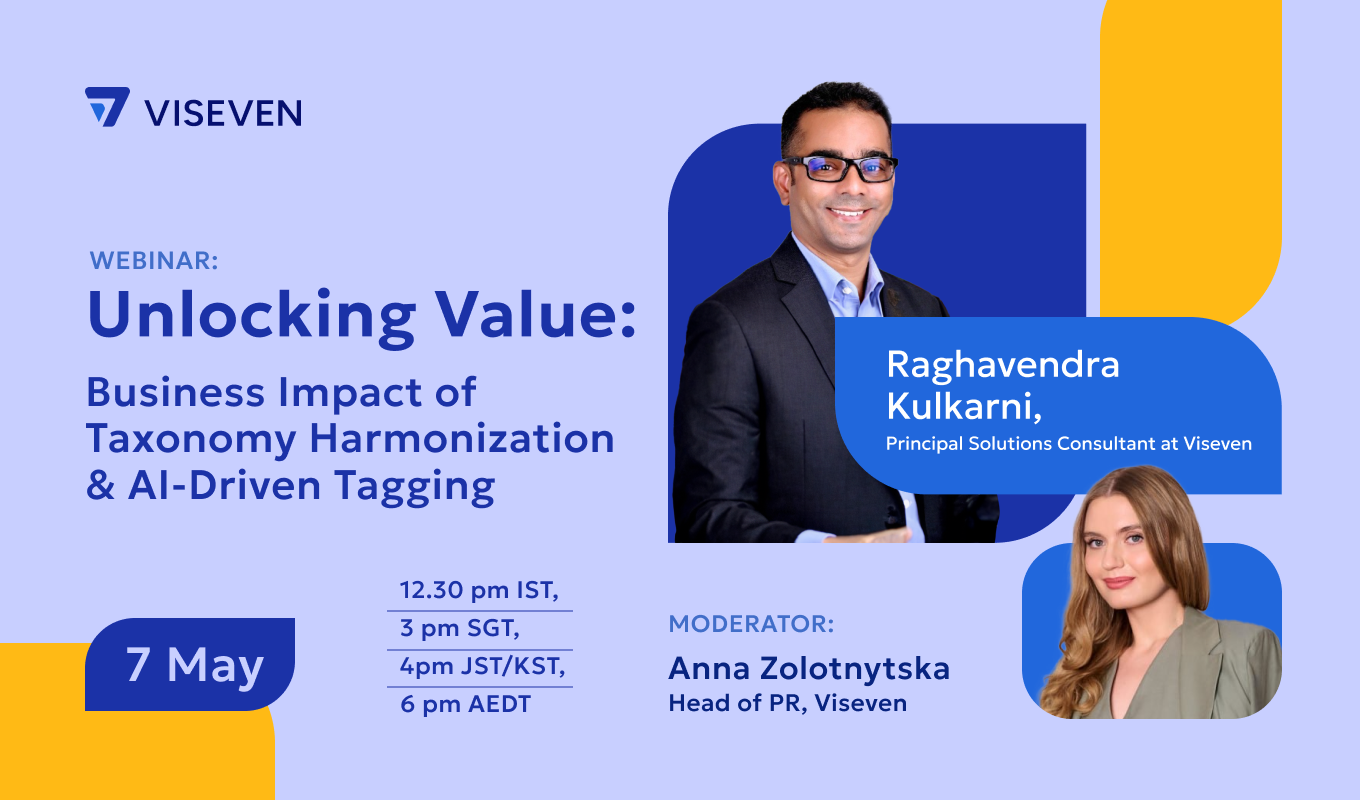 VISEVEN

WEBINAR:

Unlocking Value:

Business Impact of Taxonomy Harmonization & AI-Driven Tagging

Raghavendra Kulkarni,

Principal Solutions Consultant at Viseven

7 May

12.30 pm IST,
3 pm SGT,
4pm JST/KST,
6 pm AEDT

MODERATOR:

Anna Zolotnytska

Head of PR, Viseven